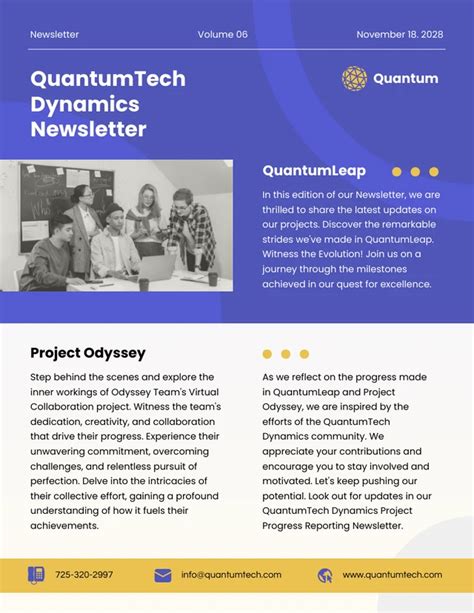 Newsletter

Volume 06

November 18. 2028

QuantumTech Dynamics Newsletter

Quantum

QuantumLeap

In this edition of our Newsletter, we are thrilled to share the latest updates on our projects. Discover the remarkable strides we've made in QuantumLeap. Witness the Evolution! Join us on a journey through the milestones achieved in our quest for excellence.

Project Odyssey

Step behind the scenes and explore the inner workings of Odyssey Team's Virtual Collaboration project. Witness the team's dedication, creativity, and collaboration that drive their progress. Experience their unwavering commitment, overcoming challenges, and relentless pursuit of perfection. Delve into the intricacies of their collective effort, gaining a profound understanding of how it fuels their achievements.

As we reflect on the progress made in QuantumLeap and Project Odyssey, we are inspired by the efforts of the QuantumTech Dynamics community. We appreciate your contributions and encourage you to stay involved and motivated. Let's keep pushing our potential. Look out for updates in our QuantumTech Dynamics Project Progress Reporting Newsletter.

725-320-2997

info@quantumtech.com

www.quantumtech.com